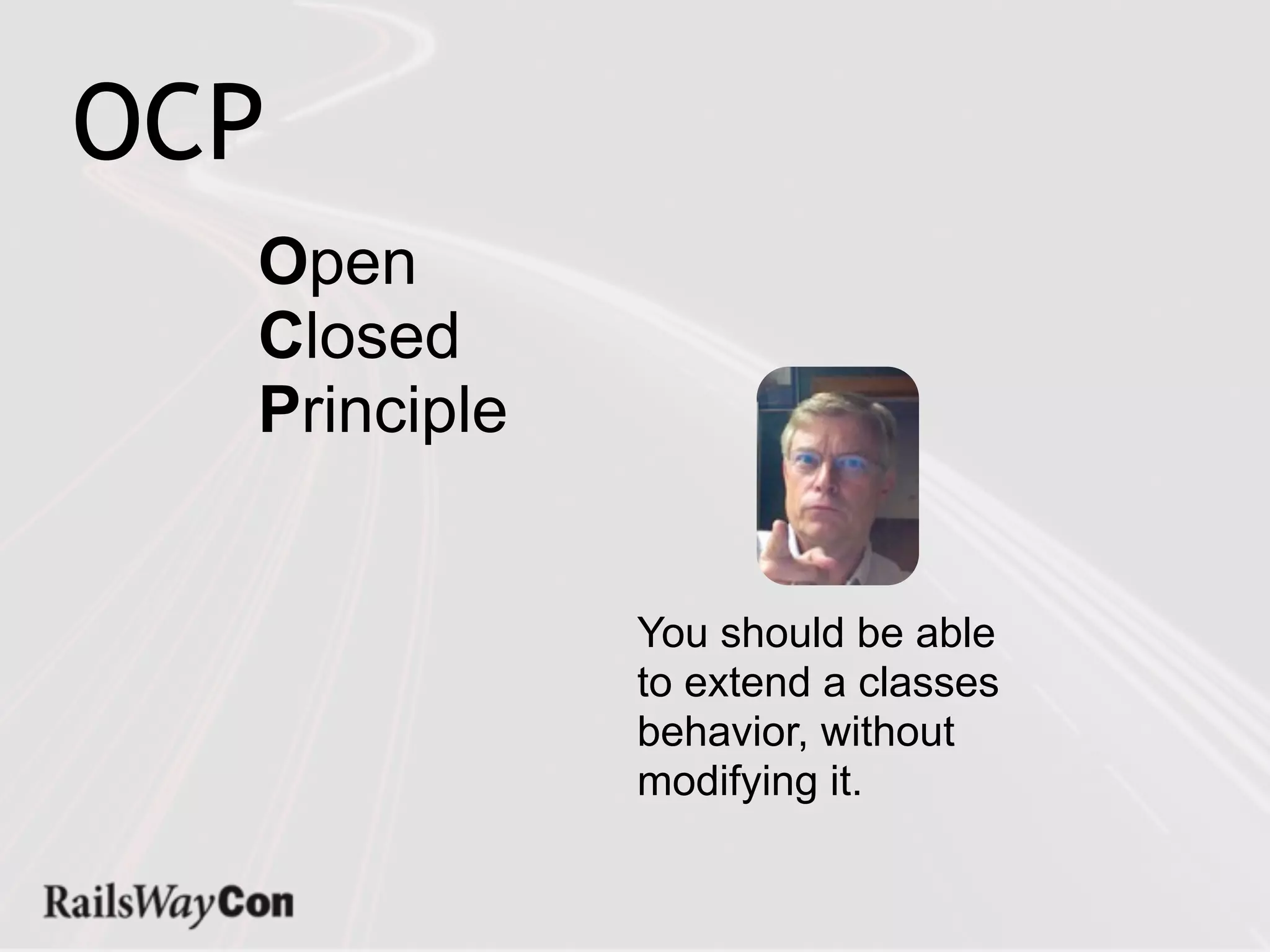 OCP

Open
Closed
Principle

You should be able to extend a classes behavior, without modifying it.

RailsWayCon